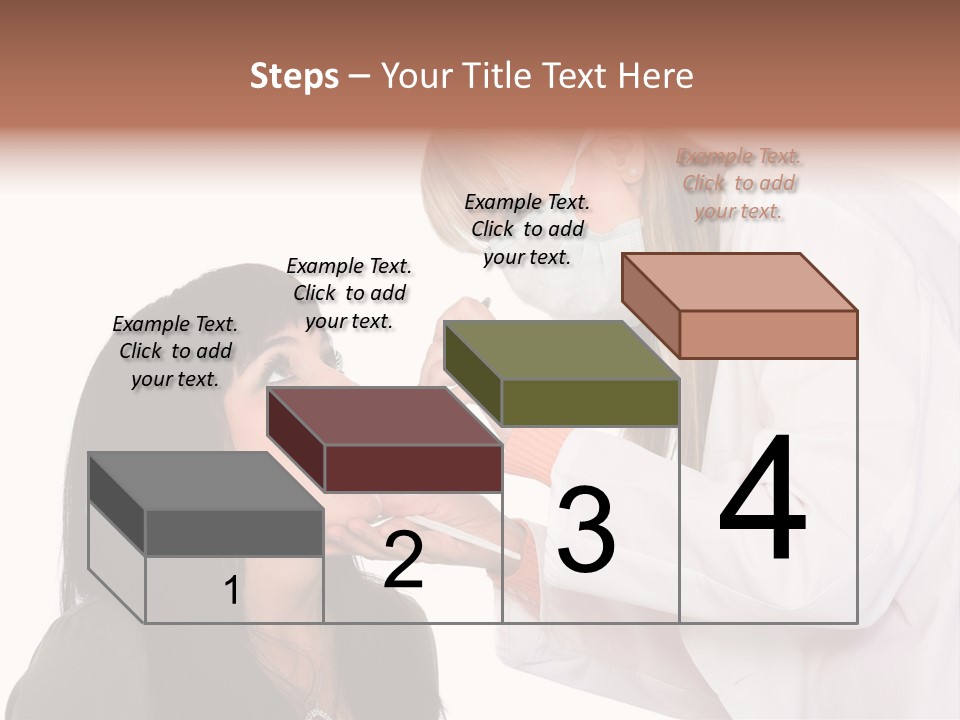 Steps – Your Title Text Here

Example Text. Click to add your text.

Example Text. Click to add your text.

Example Text. Click to add your text.

Example Text. Click to add your text.

1

2

3

4